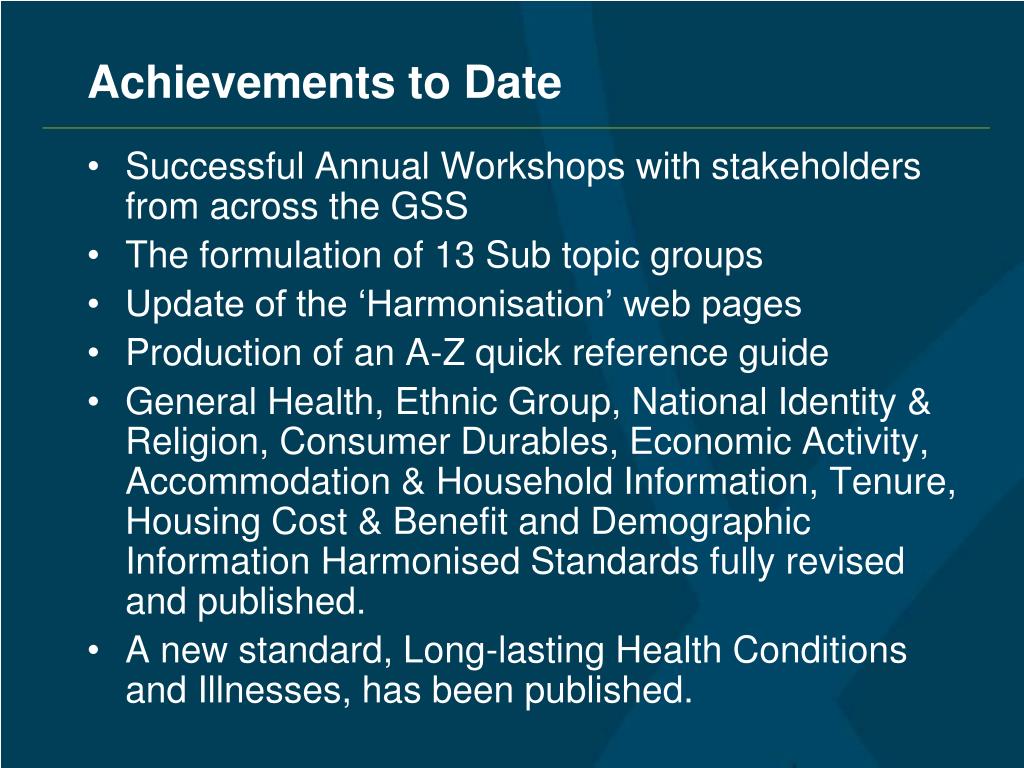 Achievements to Date

• Successful Annual Workshops with stakeholders from across the GSS
• The formulation of 13 Sub topic groups
• Update of the 'Harmonisation' web pages
• Production of an A-Z quick reference guide
• General Health, Ethnic Group, National Identity & Religion, Consumer Durables, Economic Activity, Accommodation & Household Information, Tenure, Housing Cost & Benefit and Demographic Information Harmonised Standards fully revised and published.
• A new standard, Long-lasting Health Conditions and Illnesses, has been published.